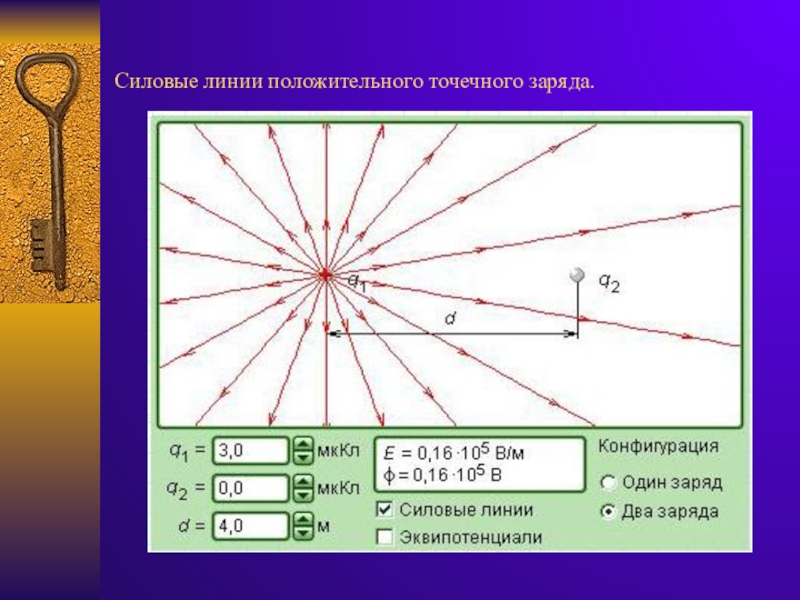 Силовые линии положительного точечного заряда.

$q_1$

$q_2$

$d$

$q_1$ = 3,0 мкКл

$q_2$ = 0,0 мкКл

$d$ = 4,0 м

$E = 0{,}16 \cdot 10^5$ В/м

$\phi = 0{,}16 \cdot 10^5$ В

Силовые линии

Эквипотенциали

Конфигурация

Один заряд

Два заряда